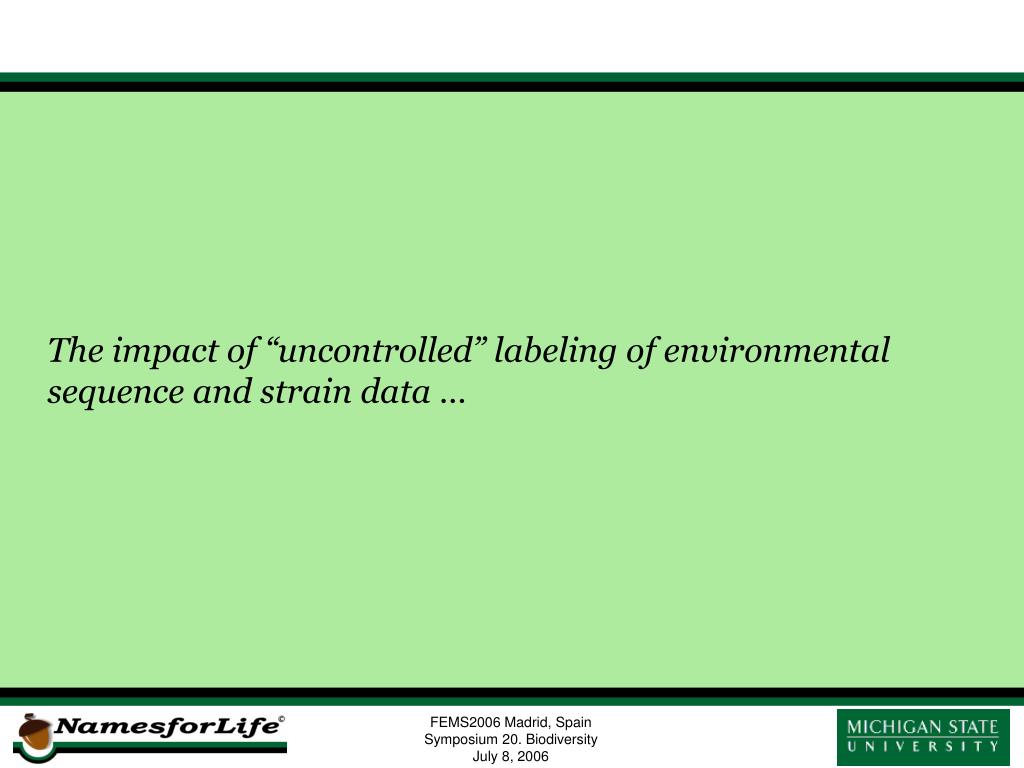 The impact of “uncontrolled” labeling of environmental sequence and strain data …

NamesforLife©

FEMS2006 Madrid, Spain
Symposium 20. Biodiversity
July 8, 2006

MICHIGAN STATE
UNIVERSITY